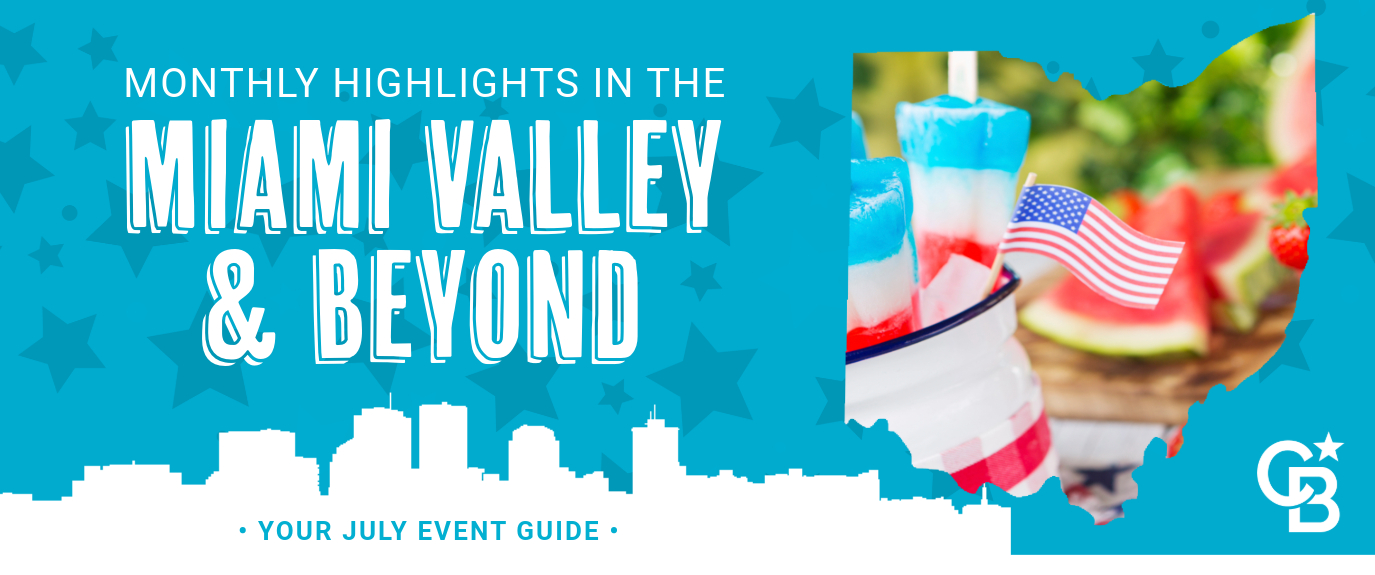 MONTHLY HIGHLIGHTS IN THE
MIAMI VALLEY
& BEYOND

• YOUR JULY EVENT GUIDE •

CB